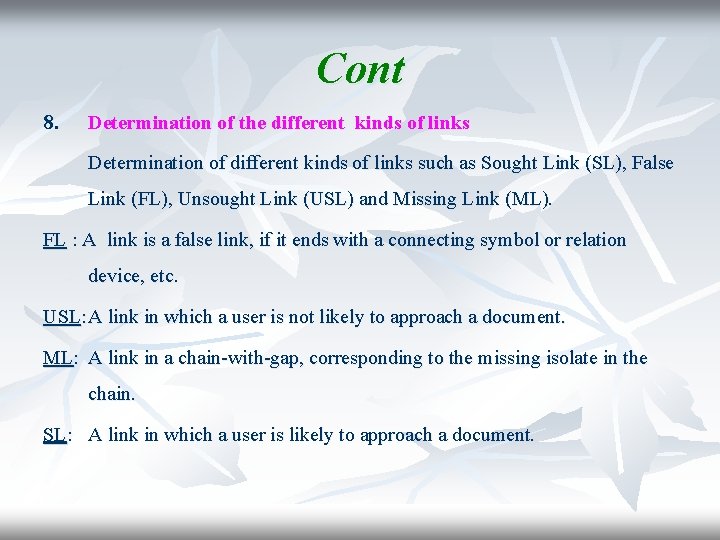 Cont

8. Determination of the different kinds of links

Determination of different kinds of links such as Sought Link (SL), False Link (FL), Unsought Link (USL) and Missing Link (ML).

FL : A link is a false link, if it ends with a connecting symbol or relation device, etc.

USL:A link in which a user is not likely to approach a document.

ML: A link in a chain-with-gap, corresponding to the missing isolate in the chain.

SL: A link in which a user is likely to approach a document.